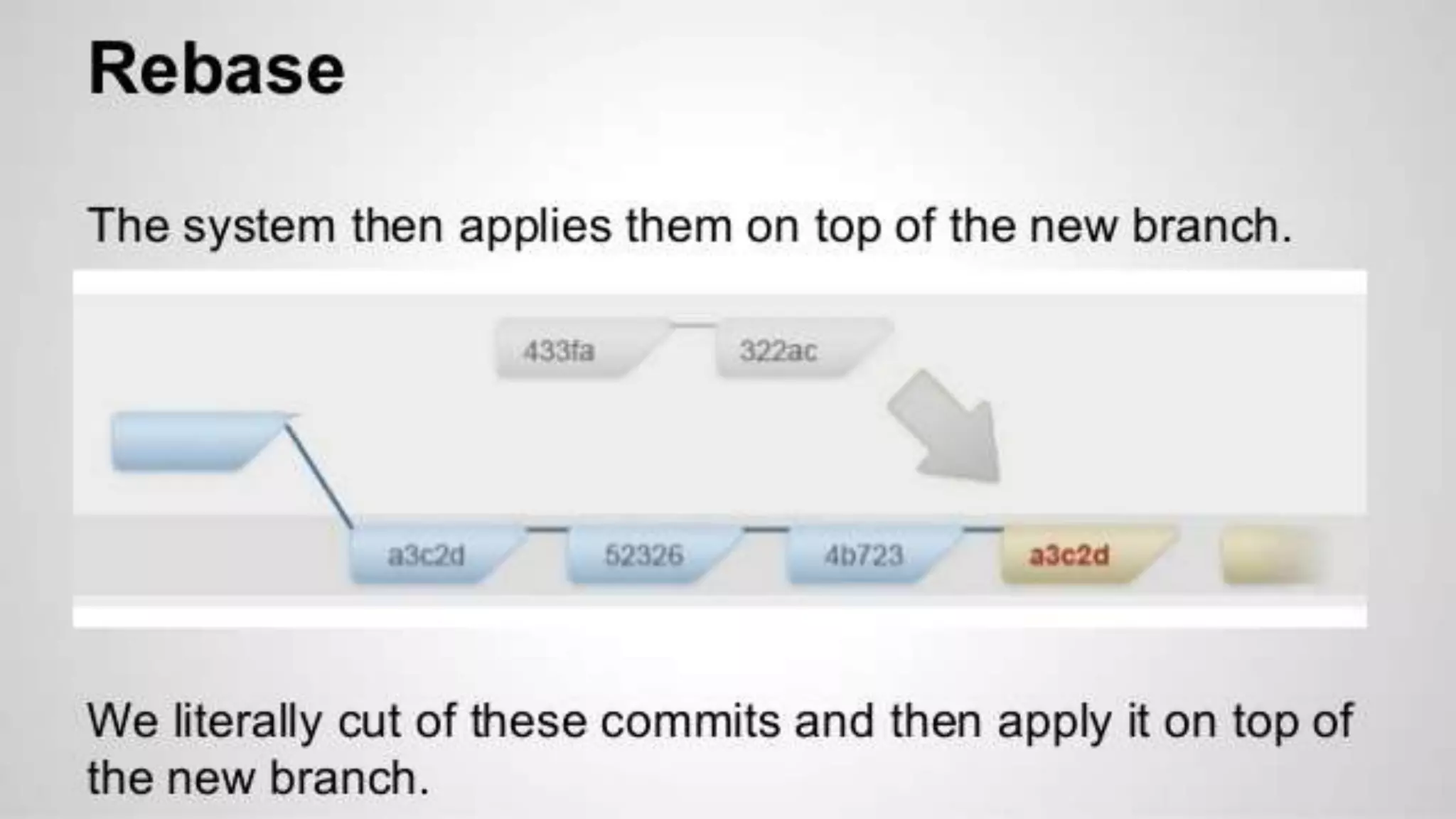 Rebase

The system then applies them on top of the new branch.

433fa 322ac

a3c2d 52326 4b723 a3c2d

We literally cut of these commits and then apply it on top of the new branch.